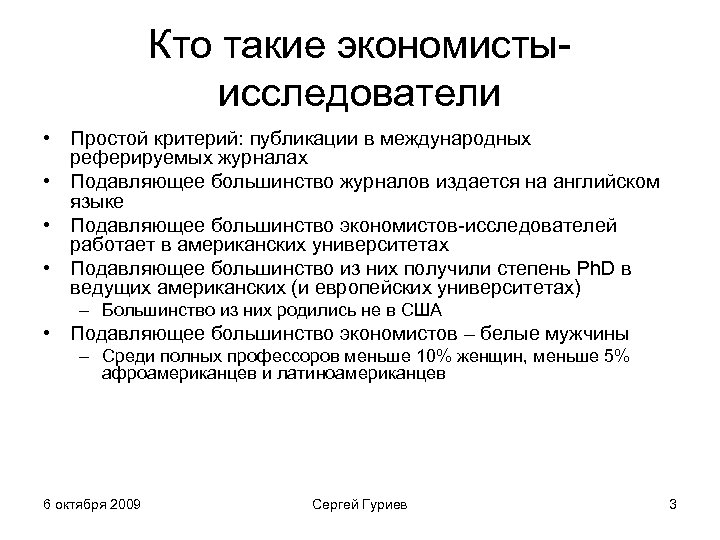 Кто такие экономисты-исследователи

• Простой критерий: публикации в международных реферируемых журналах
• Подавляющее большинство журналов издается на английском языке
• Подавляющее большинство экономистов-исследователей работает в американских университетах
• Подавляющее большинство из них получили степень PhD в ведущих американских (и европейских университетах)
  – Большинство из них родились не в США
• Подавляющее большинство экономистов – белые мужчины
  – Среди полных профессоров меньше 10% женщин, меньше 5% афроамериканцев и латиноамериканцев

6 октября 2009

Сергей Гуриев

3